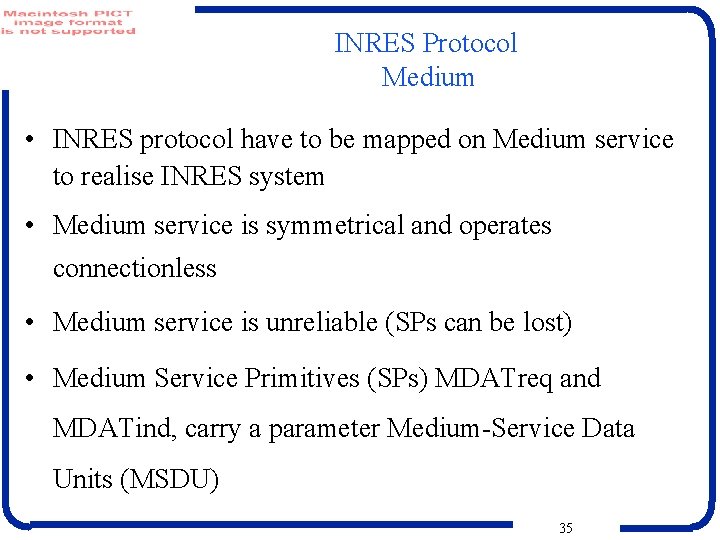 Macintosh PICT
image format
is not supported

INRES Protocol
Medium

• INRES protocol have to be mapped on Medium service to realise INRES system

• Medium service is symmetrical and operates connectionless

• Medium service is unreliable (SPs can be lost)

• Medium Service Primitives (SPs) MDATreq and MDATind, carry a parameter Medium-Service Data Units (MSDU)

35